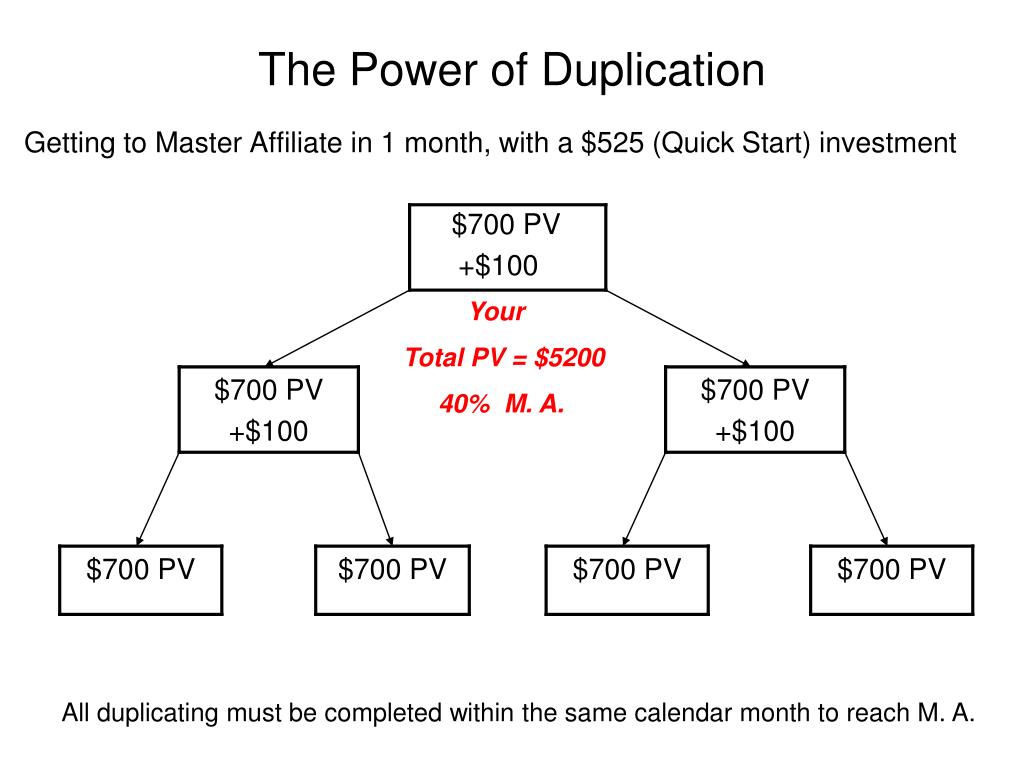 The Power of Duplication

Getting to Master Affiliate in 1 month, with a \$525 (Quick Start) investment

\$700 PV
+\$100

Your
Total PV = \$5200
40% M. A.

\$700 PV
+\$100

\$700 PV
+\$100

\$700 PV

\$700 PV

\$700 PV

\$700 PV

All duplicating must be completed within the same calendar month to reach M. A.